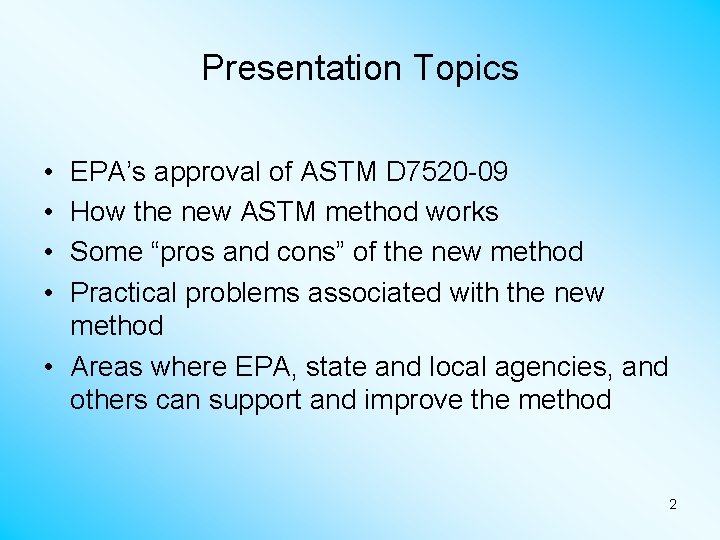 Presentation Topics

• EPA’s approval of ASTM D7520-09
• How the new ASTM method works
• Some “pros and cons” of the new method
• Practical problems associated with the new method
• Areas where EPA, state and local agencies, and others can support and improve the method

2